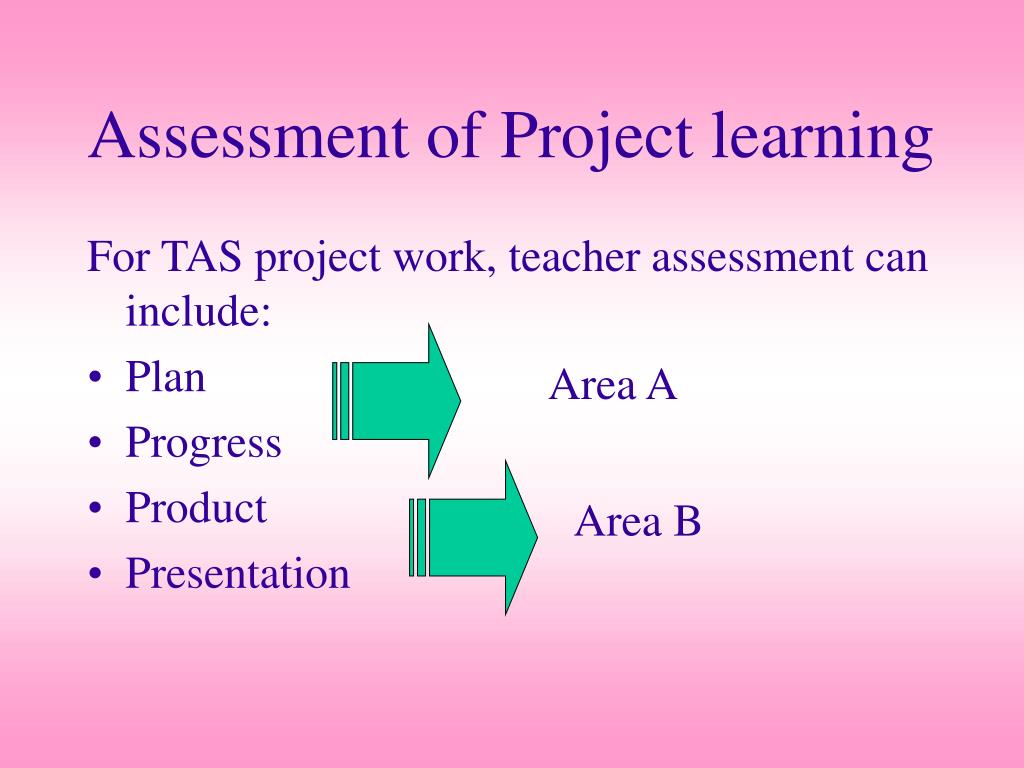 Assessment of Project learning

For TAS project work, teacher assessment can include:

• Plan
• Progress
• Product
• Presentation

Area A

Area B